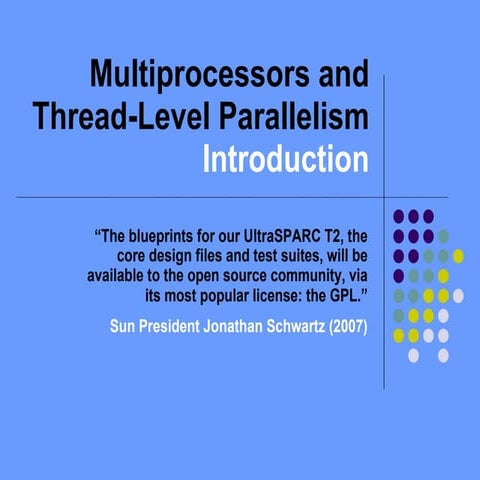 Multiprocessors and Thread-Level Parallelism
Introduction

“The blueprints for our UltraSPARC T2, the core design files and test suites, will be available to the open source community, via its most popular license: the GPL.”

Sun President Jonathan Schwartz (2007)